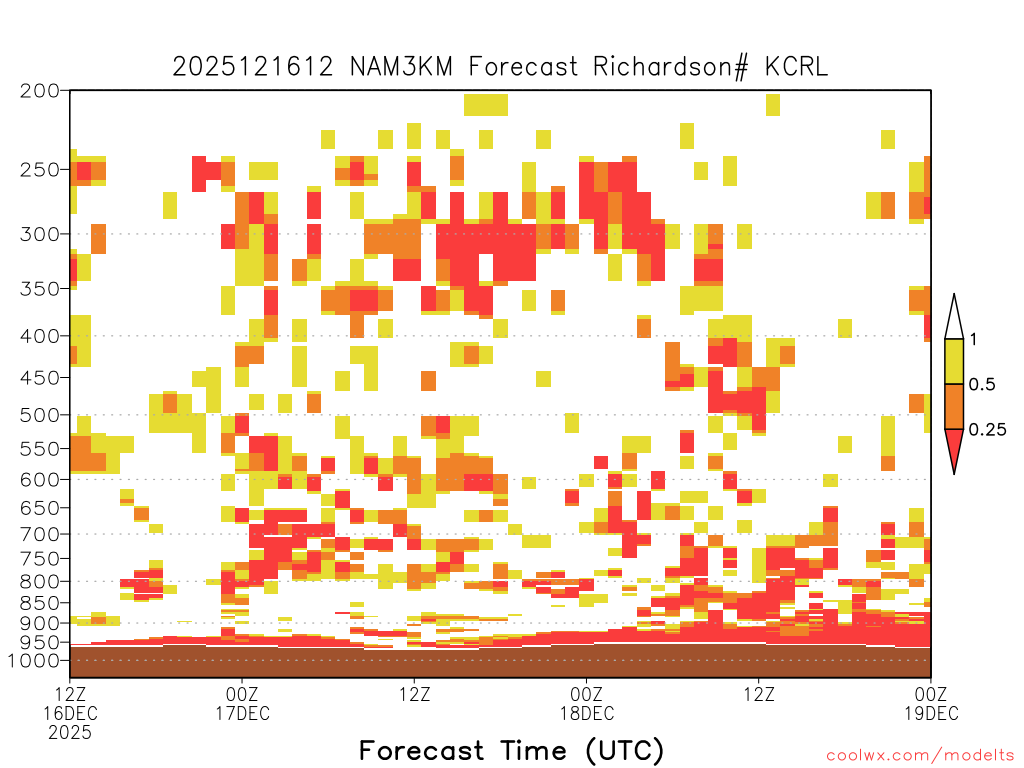 2025121612 NAM3KM Forecast Richardson# KCRL

200
250
300
350
400
450
500
550
600
650
700
750
800
850
900
950
1000

1
0.5
0.25

12Z 16DEC 2025
00Z 17DEC
12Z
00Z 18DEC
12Z
00Z 19DEC

Forecast Time (UTC)

coolwx.com/modelts